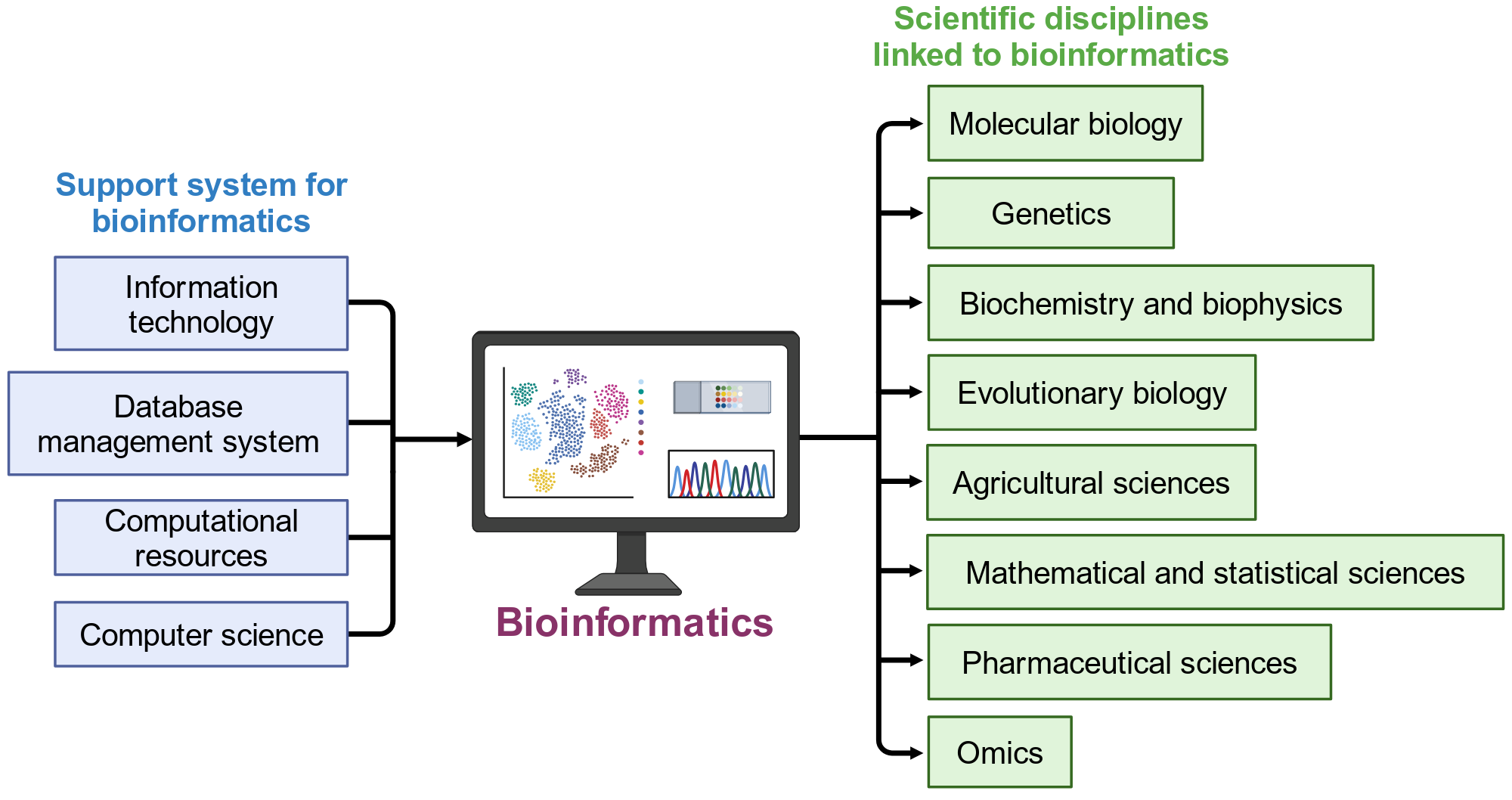 Support system for bioinformatics

Information technology

Database management system

Computational resources

Computer science

Bioinformatics

Scientific disciplines linked to bioinformatics

Molecular biology

Genetics

Biochemistry and biophysics

Evolutionary biology

Agricultural sciences

Mathematical and statistical sciences

Pharmaceutical sciences

Omics